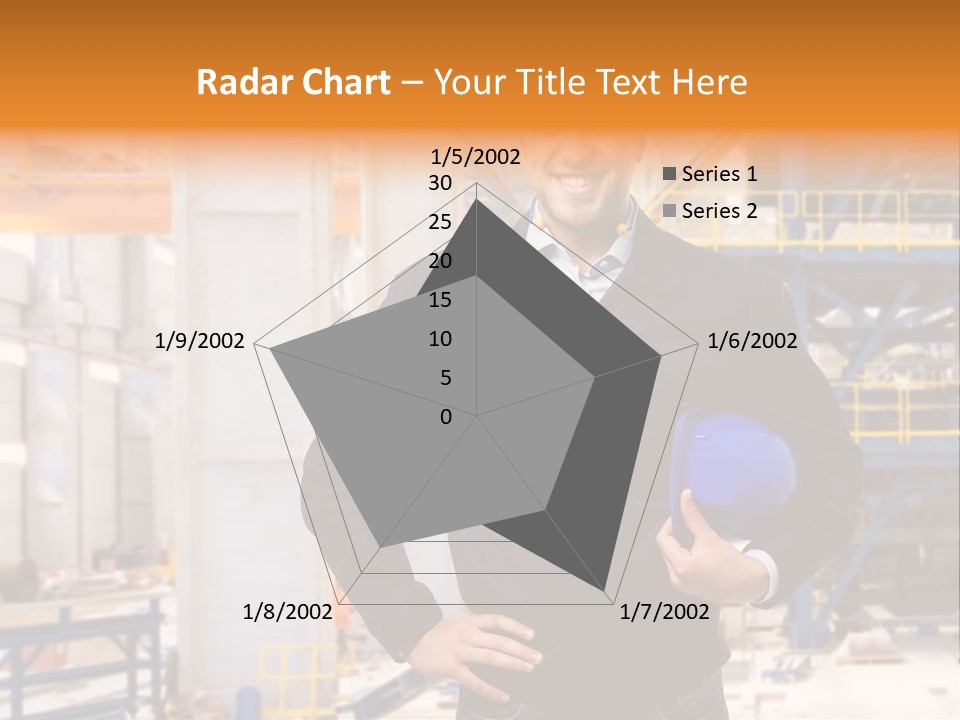 Radar Chart – Your Title Text Here

1/5/2002
30
25
20
15
10
5
0
1/6/2002
1/7/2002
1/8/2002
1/9/2002

Series 1
Series 2